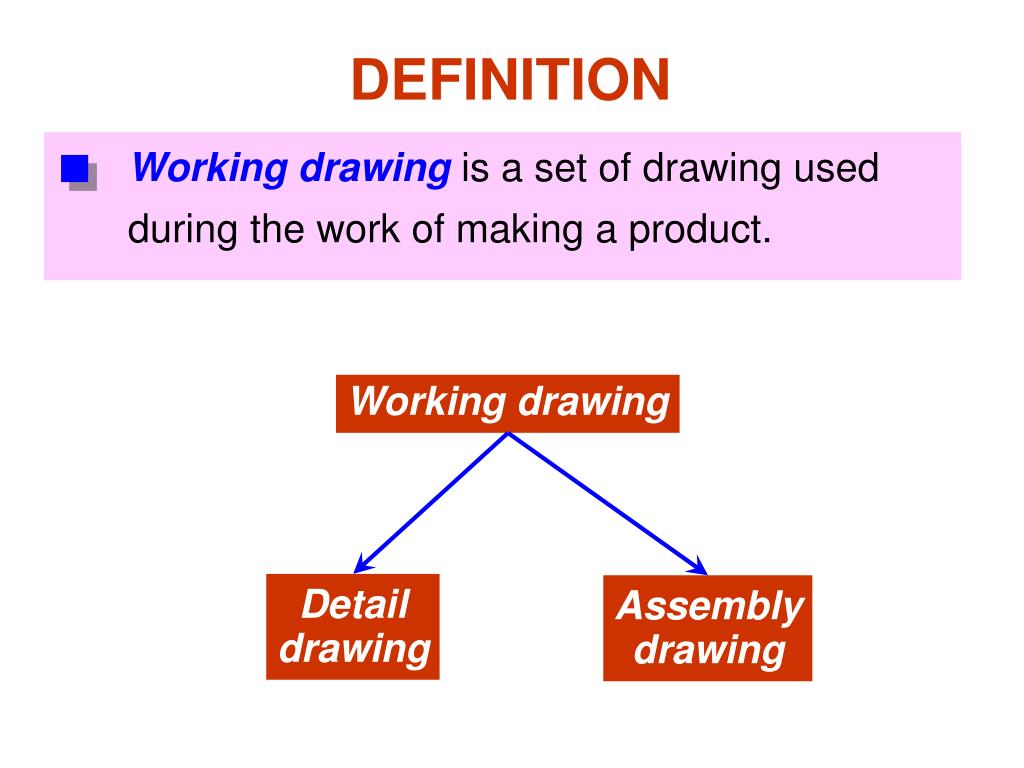 DEFINITION

Working drawing is a set of drawing used during the work of making a product.

Working drawing

Detail drawing

Assembly drawing